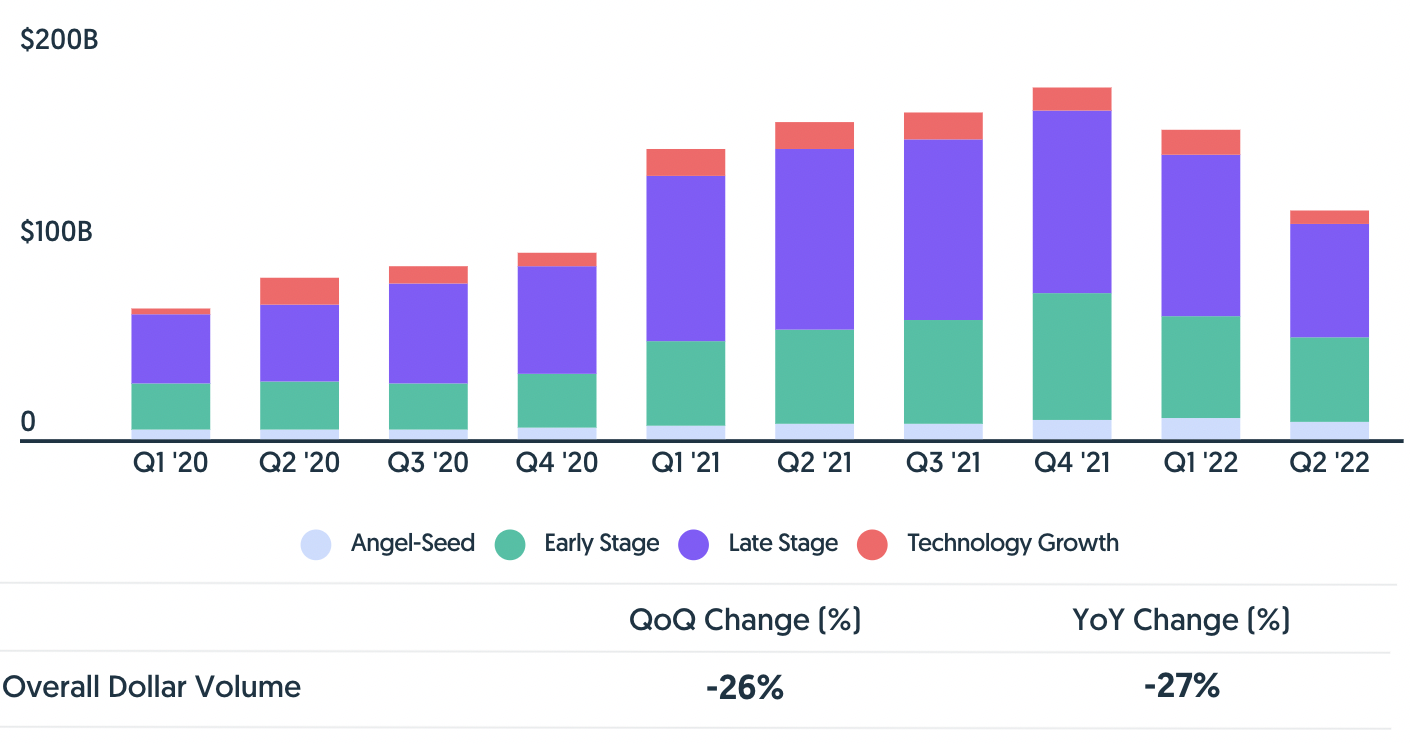 $200B

$100B

0

Q1 '20 Q2 '20 Q3 '20 Q4 '20 Q1 '21 Q2 '21 Q3 '21 Q4 '21 Q1 '22 Q2 '22

Angel-Seed Early Stage Late Stage Technology Growth

| | QoQ Change (%) | YoY Change (%) |
|---|---|---|
| Overall Dollar Volume | -26% | -27% |